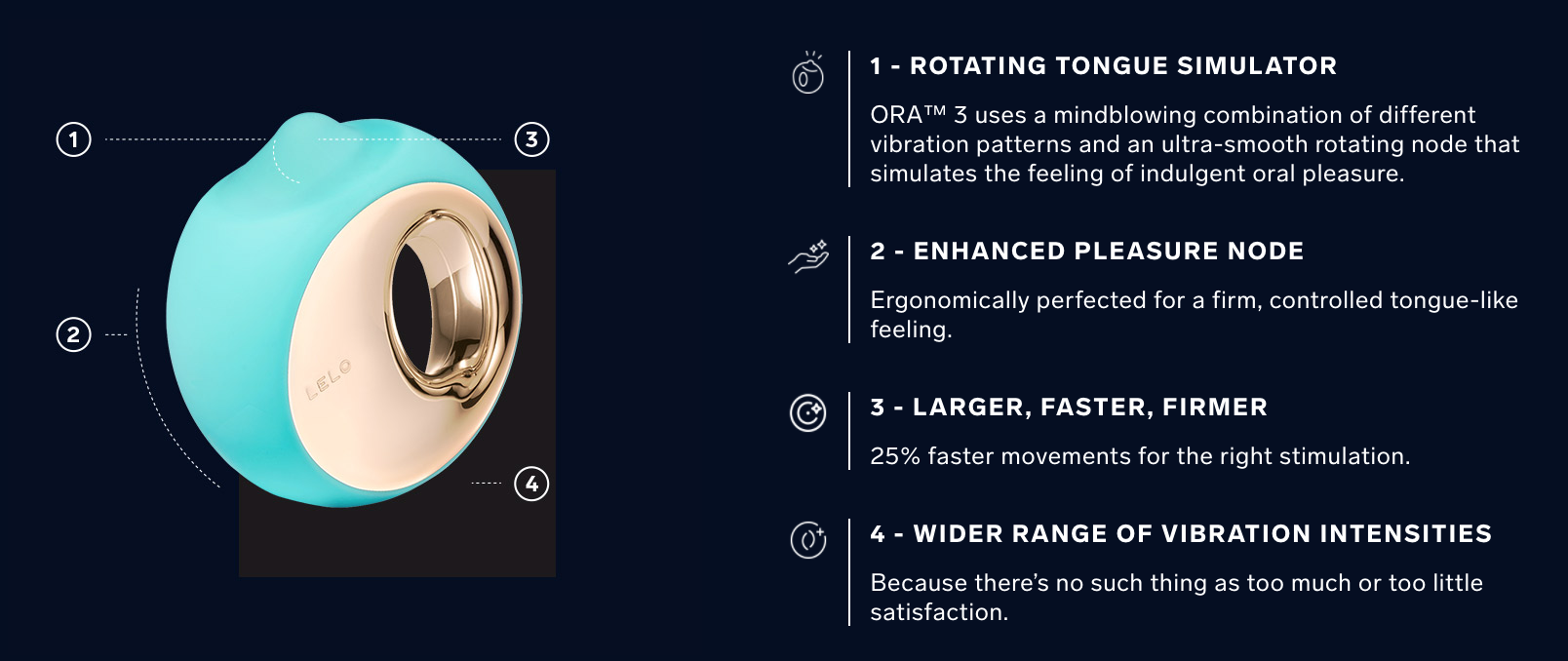 1

3

2

LELO

4

1 - ROTATING TONGUE SIMULATOR

ORA™ 3 uses a mindblowing combination of different vibration patterns and an ultra-smooth rotating node that simulates the feeling of indulgent oral pleasure.

2 - ENHANCED PLEASURE NODE

Ergonomically perfected for a firm, controlled tongue-like feeling.

3 - LARGER, FASTER, FIRMER

25% faster movements for the right stimulation.

4 - WIDER RANGE OF VIBRATION INTENSITIES

Because there's no such thing as too much or too little satisfaction.